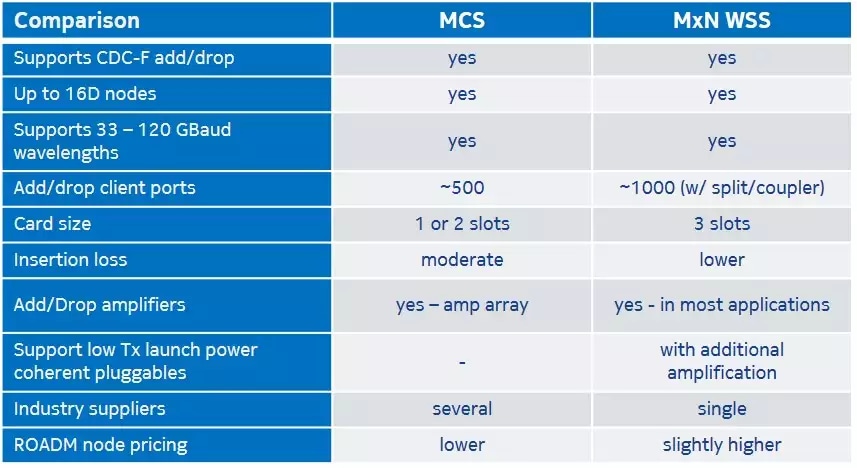 | Comparison | MCS | MxN WSS |
|---|---|---|
| Supports CDC-F add/drop | yes | yes |
| Up to 16D nodes | yes | yes |
| Supports 33 – 120 GBaud wavelengths | yes | yes |
| Add/drop client ports | ~500 | ~1000 (w/ split/coupler) |
| Card size | 1 or 2 slots | 3 slots |
| Insertion loss | moderate | lower |
| Add/Drop amplifiers | yes – amp array | yes - in most applications |
| Support low Tx launch power coherent pluggables | - | with additional amplification |
| Industry suppliers | several | single |
| ROADM node pricing | lower | slightly higher |